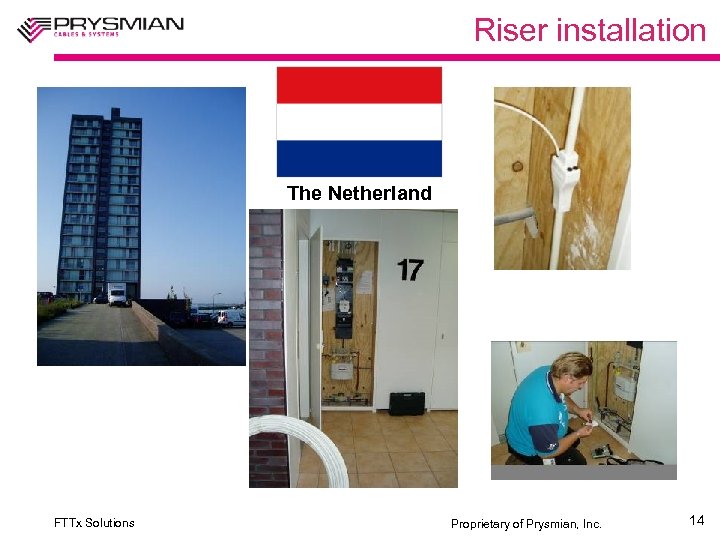 PRYSMIAN
CABLES & SYSTEMS

Riser installation

The Netherland

17

FTTx Solutions

Proprietary of Prysmian, Inc.

14